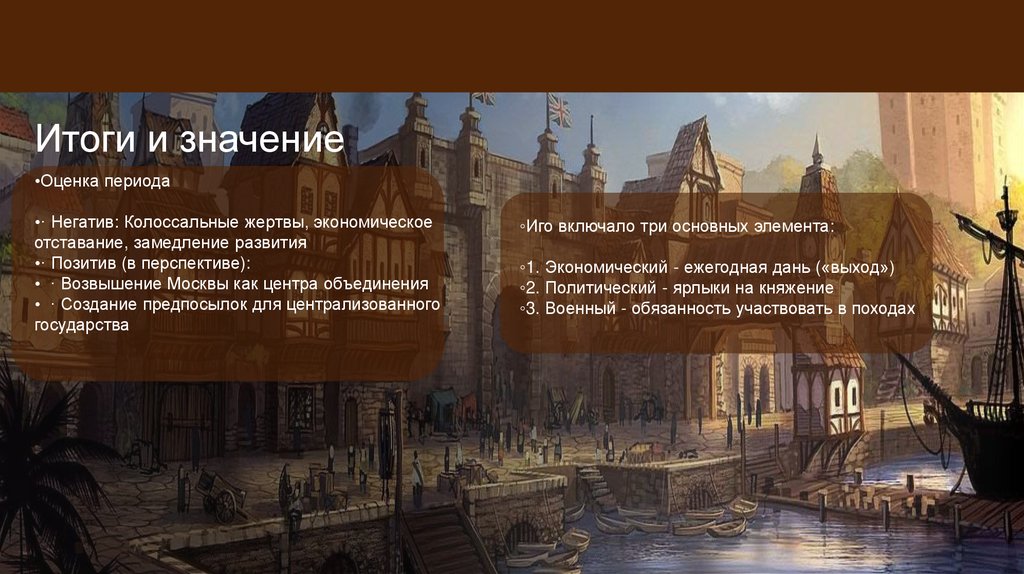 Итоги и значение

•Оценка периода

•· Негатив: Колоссальные жертвы, экономическое отставание, замедление развития
•· Позитив (в перспективе):
• · Возвышение Москвы как центра объединения
• · Создание предпосылок для централизованного государства

◦Иго включало три основных элемента:

◦1. Экономический - ежегодная дань («выход»)
◦2. Политический - ярлыки на княжение
◦3. Военный - обязанность участвовать в походах